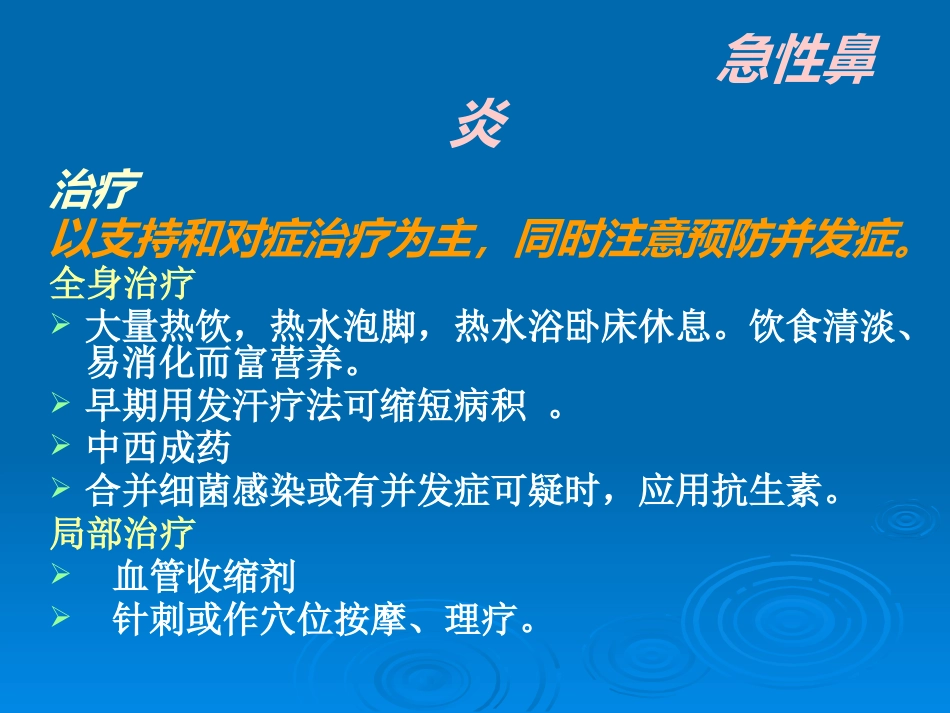 急性鼻炎

治疗
以支持和对症治疗为主，同时注意预防并发症。
全身治疗
➢ 大量热饮，热水泡脚，热水浴卧床休息。饮食清淡、易消化而富营养。
➢ 早期用发汗疗法可缩短病积 。
➢ 中西成药
➢ 合并细菌感染或有并发症可疑时，应用抗生素。
局部治疗
➢ 血管收缩剂
➢ 针刺或作穴位按摩、理疗。